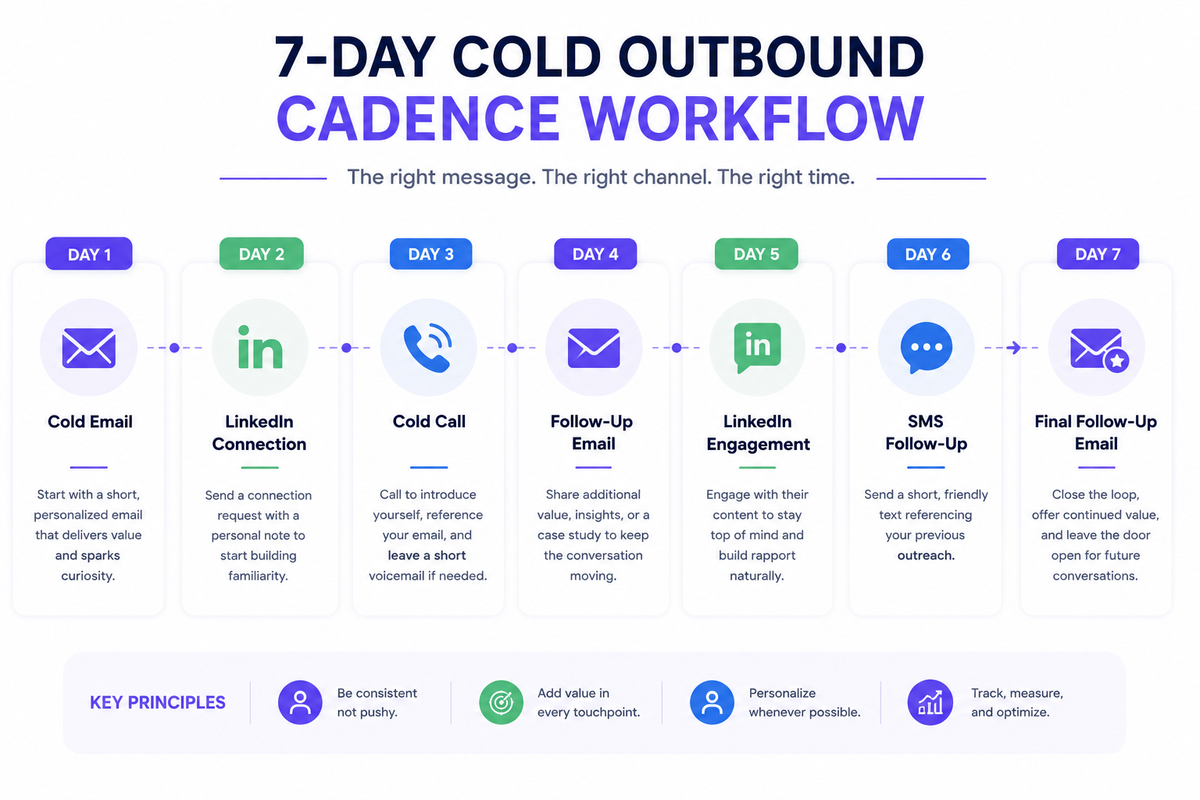 7-DAY COLD OUTBOUND CADENCE WORKFLOW

The right message. The right channel. The right time.

DAY 1

Cold Email

Start with a short, personalized email that delivers value and sparks curiosity.

DAY 2

in

LinkedIn Connection

Send a connection request with a personal note to start building familiarity.

DAY 3

Cold Call

Call to introduce yourself, reference your email, and leave a short voicemail if needed.

DAY 4

Follow-Up Email

Share additional value, insights, or a case study to keep the conversation moving.

DAY 5

in

LinkedIn Engagement

Engage with their content to stay top of mind and build rapport naturally.

DAY 6

SMS Follow-Up

Send a short, friendly text referencing your previous outreach.

DAY 7

Final Follow-Up Email

Close the loop, offer continued value, and leave the door open for future conversations.

KEY PRINCIPLES

Be consistent not pushy.

Add value in every touchpoint.

Personalize whenever possible.

Track, measure, and optimize.